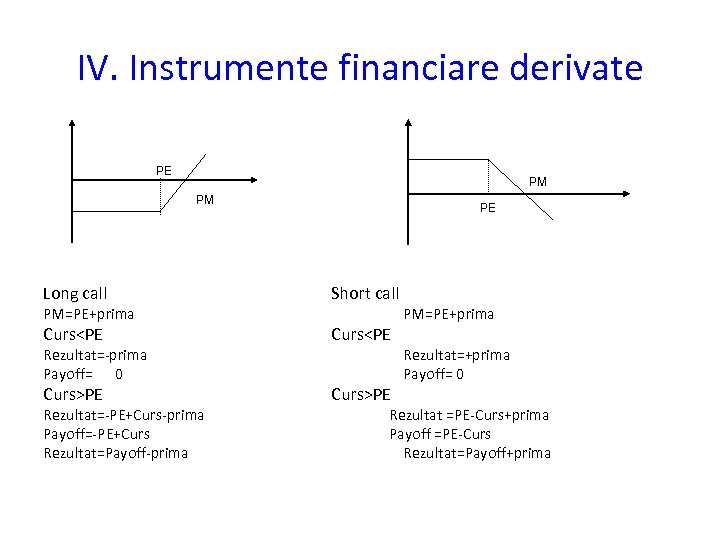 IV. Instrumente financiare derivate

PE

PM

PM

PE

Long call
PM=PE+prima
Curs<PE
Rezultat=-prima
Payoff= 0
Curs>PE
Rezultat=-PE+Curs-prima
Payoff=-PE+Curs
Rezultat=Payoff-prima

Short call
PM=PE+prima
Curs<PE
Rezultat=+prima
Payoff= 0
Curs>PE
Rezultat =PE-Curs+prima
Payoff =PE-Curs
Rezultat=Payoff+prima